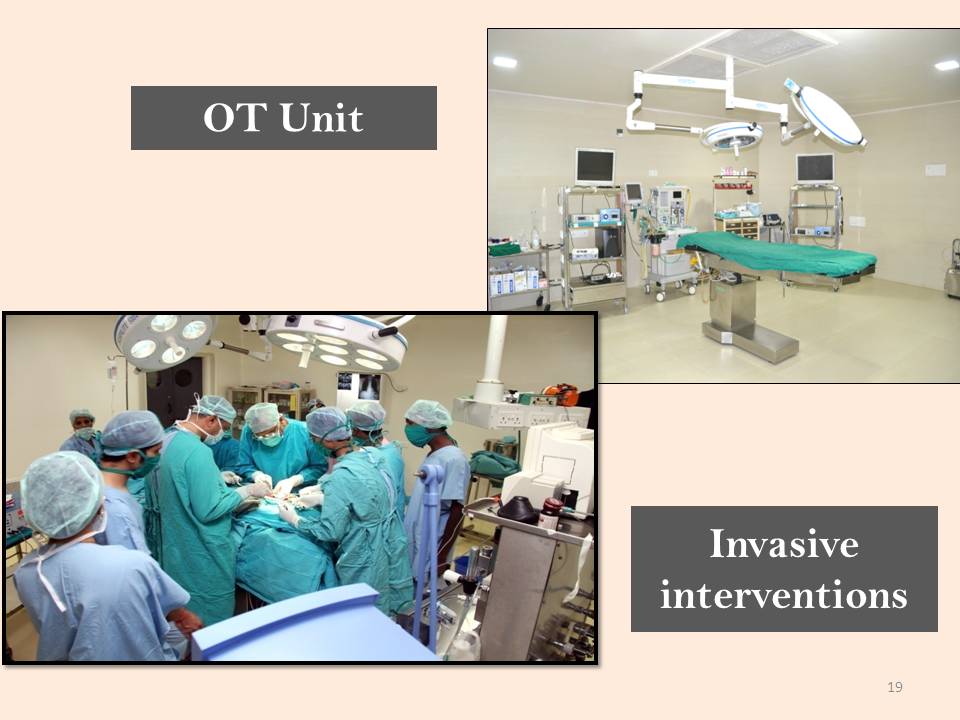 OT Unit

Invasive interventions

19